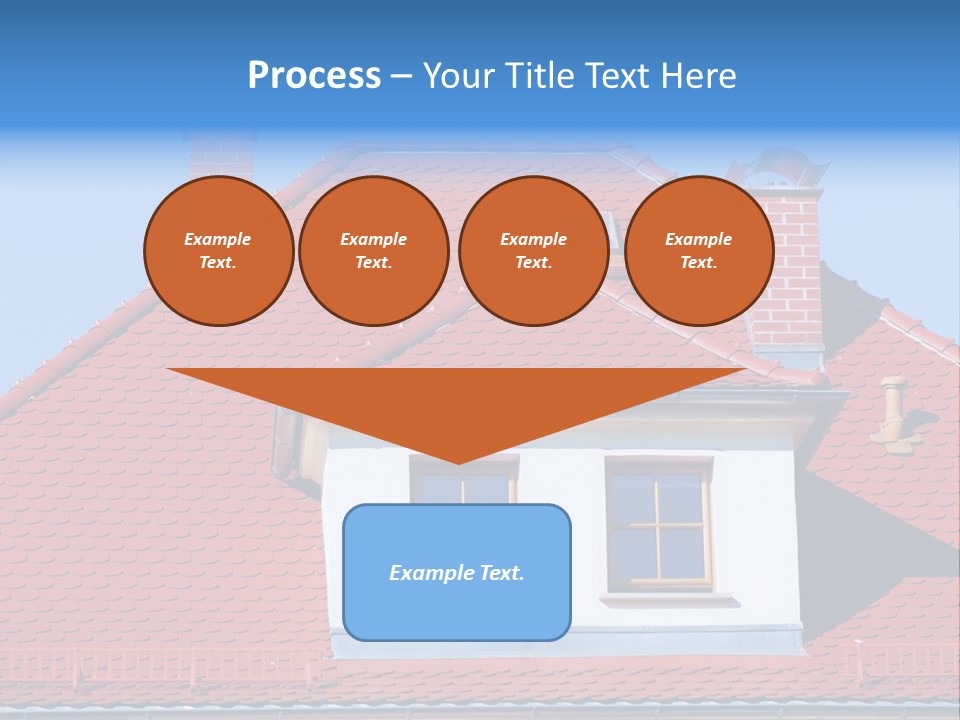 Process – Your Title Text Here

Example Text.

Example Text.

Example Text.

Example Text.

Example Text.